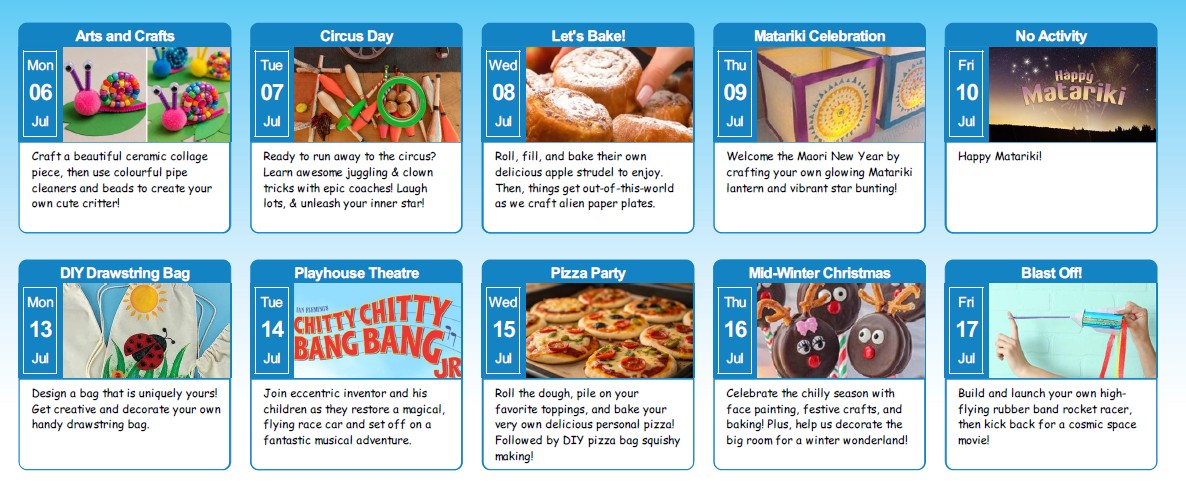 Arts and Crafts
Mon
06
Jul
Craft a beautiful ceramic collage piece, then use colourful pipe cleaners and beads to create your own cute critter!

Circus Day
Tue
07
Jul
Ready to run away to the circus? Learn awesome juggling & clown tricks with epic coaches! Laugh lots, & unleash your inner star!

Let's Bake!
Wed
08
Jul
Roll, fill, and bake their own delicious apple strudel to enjoy. Then, things get out-of-this-world as we craft alien paper plates.

Matariki Celebration
Thu
09
Jul
Welcome the Maori New Year by crafting your own glowing Matariki lantern and vibrant star bunting!

No Activity
Fri
10
Jul
Happy Matariki
Happy Matariki!

DIY Drawstring Bag
Mon
13
Jul
Design a bag that is uniquely yours! Get creative and decorate your own handy drawstring bag.

Playhouse Theatre
Tue
14
Jul
IAN FLEMING'S
CHITTY CHITTY BANG BANG JR
Join eccentric inventor and his children as they restore a magical, flying race car and set off on a fantastic musical adventure.

Pizza Party
Wed
15
Jul
Roll the dough, pile on your favorite toppings, and bake your very own delicious personal pizza! Followed by DIY pizza bag squishy making!

Mid-Winter Christmas
Thu
16
Jul
Celebrate the chilly season with face painting, festive crafts, and baking! Plus, help us decorate the big room for a winter wonderland!

Blast Off!
Fri
17
Jul
Build and launch your own high-flying rubber band rocket racer, then kick back for a cosmic space movie!